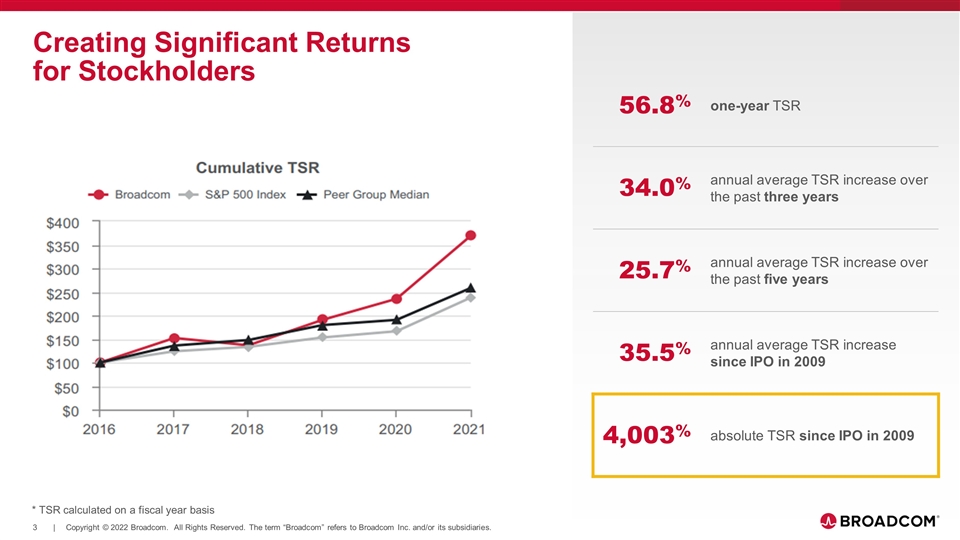 Creating Significant Returns for Stockholders

Cumulative TSR

Broadcom S&P 500 Index Peer Group Median

$400
$350
$300
$250
$200
$150
$100
$50
$0

2016 2017 2018 2019 2020 2021

56.8% one-year TSR

34.0% annual average TSR increase over the past three years

25.7% annual average TSR increase over the past five years

35.5% annual average TSR increase since IPO in 2009

4,003% absolute TSR since IPO in 2009

* TSR calculated on a fiscal year basis

3 | Copyright © 2022 Broadcom. All Rights Reserved. The term "Broadcom" refers to Broadcom Inc. and/or its subsidiaries.

BROADCOM